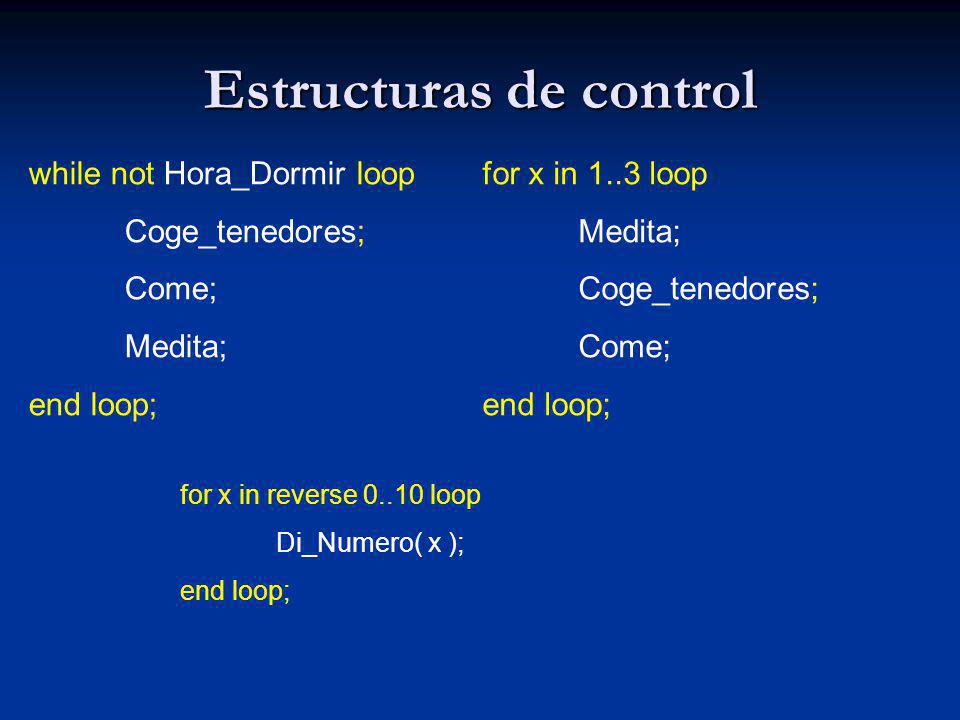 Estructuras de control

while not Hora_Dormir loop
Coge_tenedores;
Come;
Medita;
end loop;

for x in 1..3 loop
Medita;
Coge_tenedores;
Come;
end loop;

for x in reverse 0..10 loop
Di_Numero( x );
end loop;